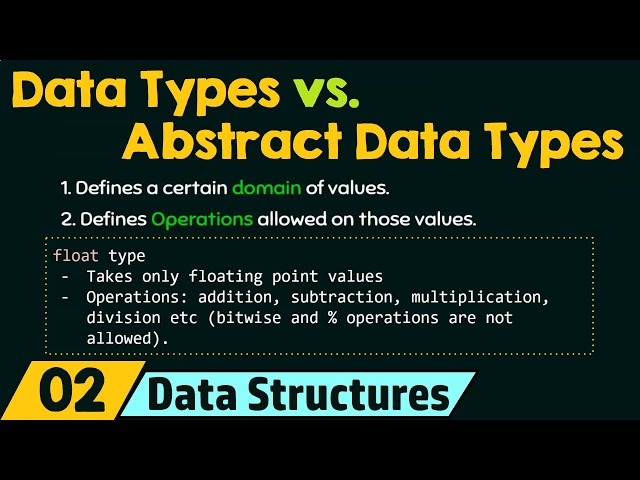 Data Types vs. Abstract Data Types

1. Defines a certain domain of values.

2. Defines Operations allowed on those values.

float type
- Takes only floating point values
- Operations: addition, subtraction, multiplication, division etc (bitwise and % operations are not allowed).

02 Data Structures